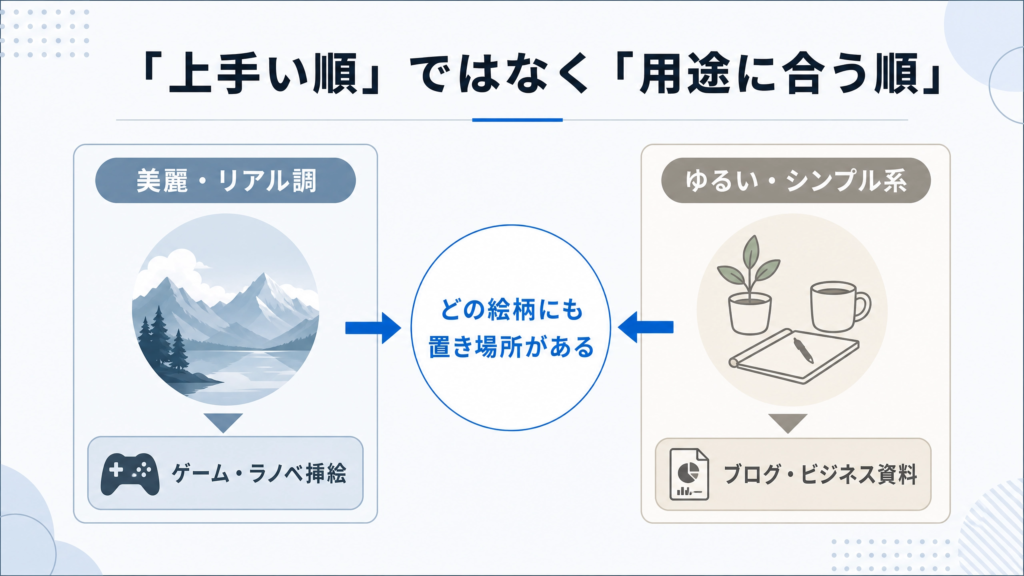 「上手い順」ではなく「用途に合う順」

美麗・リアル調

ゲーム・ラノベ挿絵

どの絵柄にも置き場所がある

ゆるい・シンプル系

ブログ・ビジネス資料